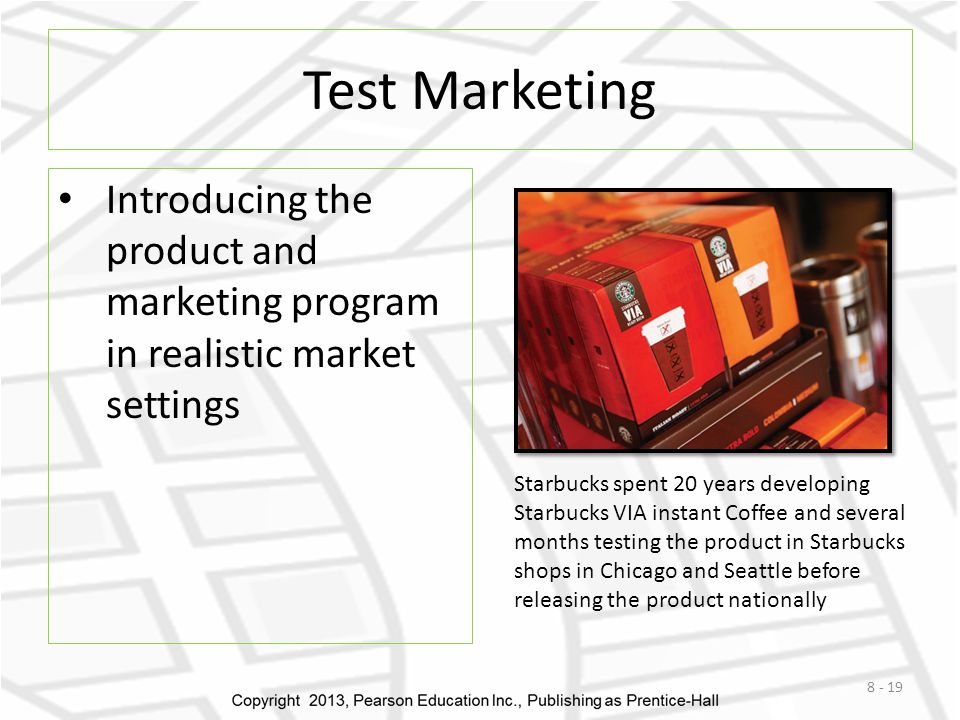 Test Marketing

• Introducing the product and marketing program in realistic market settings

VIA

VIA

Starbucks spent 20 years developing Starbucks VIA instant Coffee and several months testing the product in Starbucks shops in Chicago and Seattle before releasing the product nationally

8 - 19

Copyright 2013, Pearson Education Inc., Publishing as Prentice-Hall